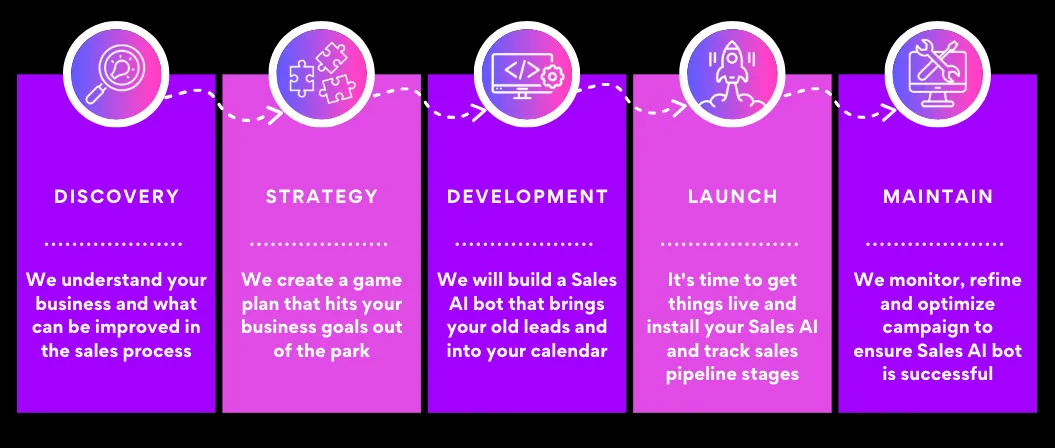 DISCOVERY

We understand your business and what can be improved in the sales process

STRATEGY

We create a game plan that hits your business goals out of the park

DEVELOPMENT

We will build a Sales AI bot that brings your old leads and into your calendar

LAUNCH

It's time to get things live and install your Sales AI and track sales pipeline stages

MAINTAIN

We monitor, refine and optimize campaign to ensure Sales AI bot is successful